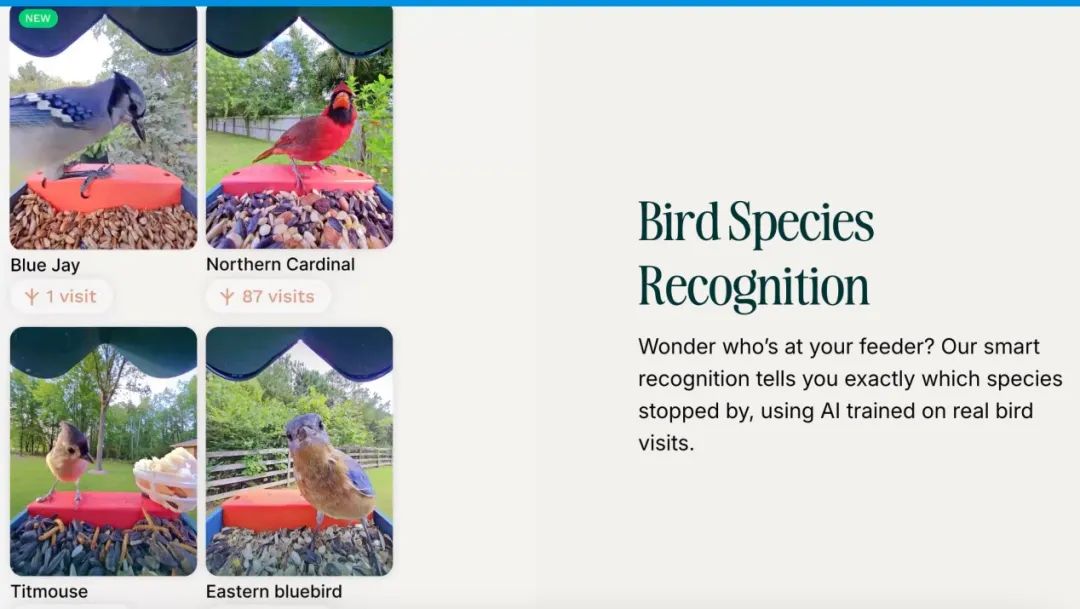 NEW

Blue Jay

1 visit

Northern Cardinal

87 visits

Titmouse

Eastern bluebird

Bird Species Recognition

Wonder who's at your feeder? Our smart recognition tells you exactly which species stopped by, using AI trained on real bird visits.